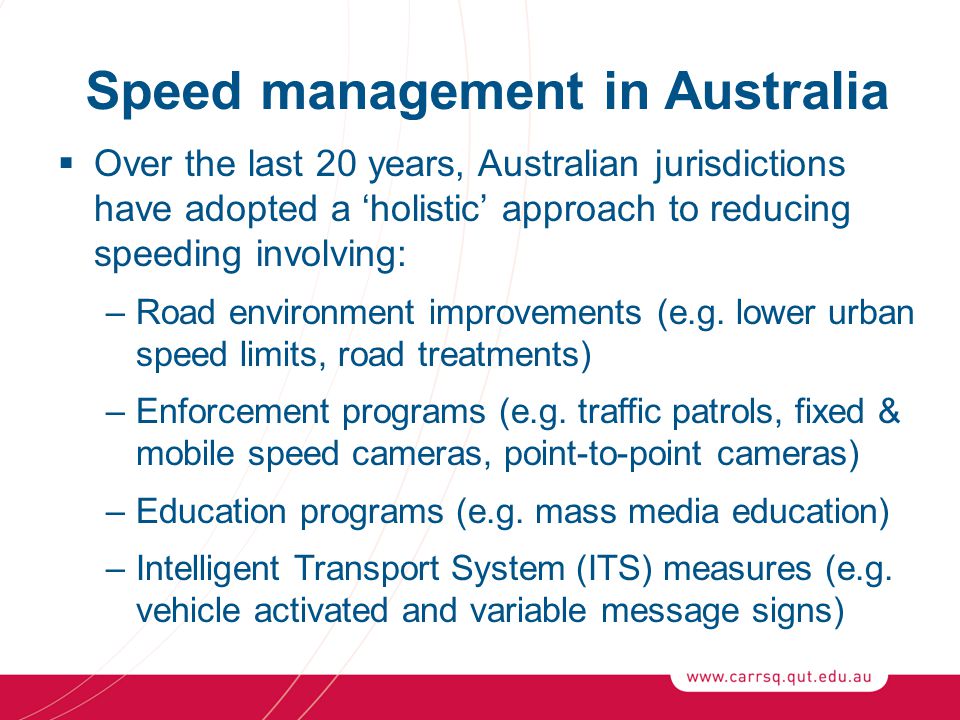 Speed management in Australia

▪ Over the last 20 years, Australian jurisdictions have adopted a ‘holistic’ approach to reducing speeding involving:

– Road environment improvements (e.g. lower urban speed limits, road treatments)

– Enforcement programs (e.g. traffic patrols, fixed & mobile speed cameras, point-to-point cameras)

– Education programs (e.g. mass media education)

– Intelligent Transport System (ITS) measures (e.g. vehicle activated and variable message signs)

www.carrsq.qut.edu.au